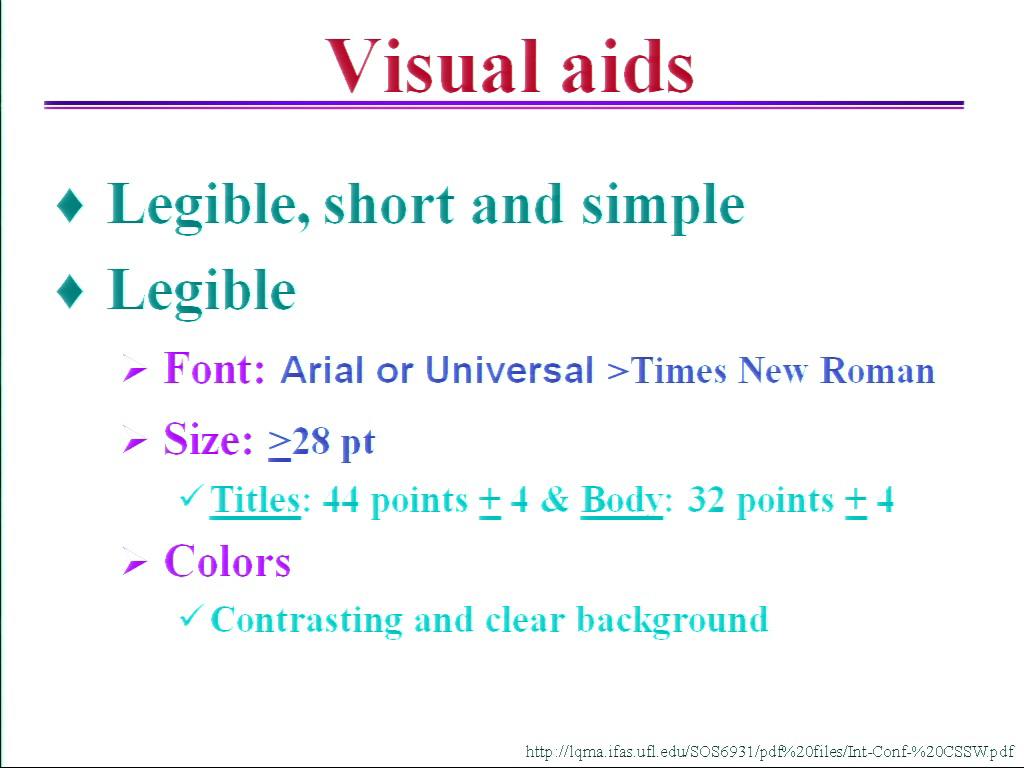 Visual aids

♦ Legible, short and simple

♦ Legible

➢ Font: Arial or Universal >Times New Roman

➢ Size: $\geq$28 pt

✓ Titles: 44 points $\pm$ 4 & Body: 32 points $\pm$ 4

➢ Colors

✓ Contrasting and clear background

http://lqma.ifas.ufl.edu/SOS6931/pdf%20files/Int-Conf-%20CSSW.pdf